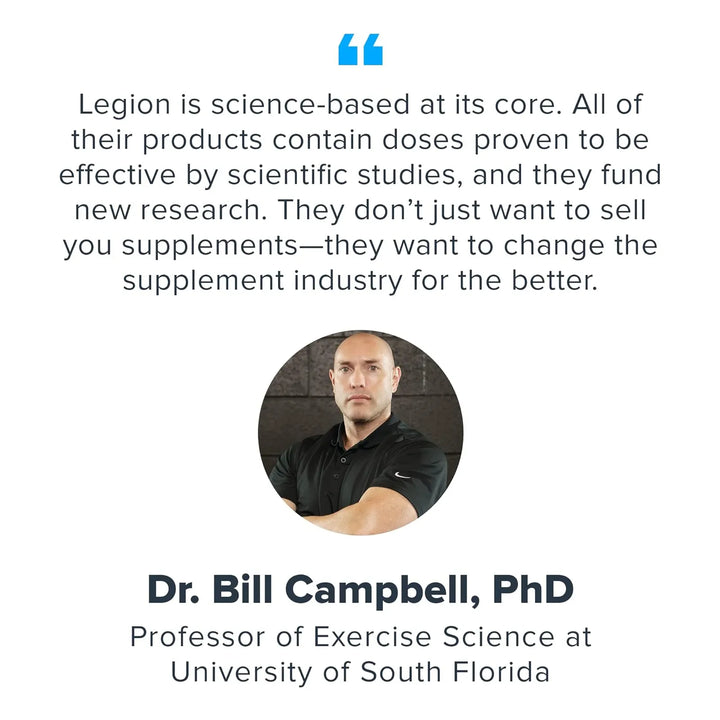 “

Legion is science-based at its core. All of their products contain doses proven to be effective by scientific studies, and they fund new research. They don’t just want to sell you supplements—they want to change the supplement industry for the better.

Dr. Bill Campbell, PhD

Professor of Exercise Science at University of South Florida